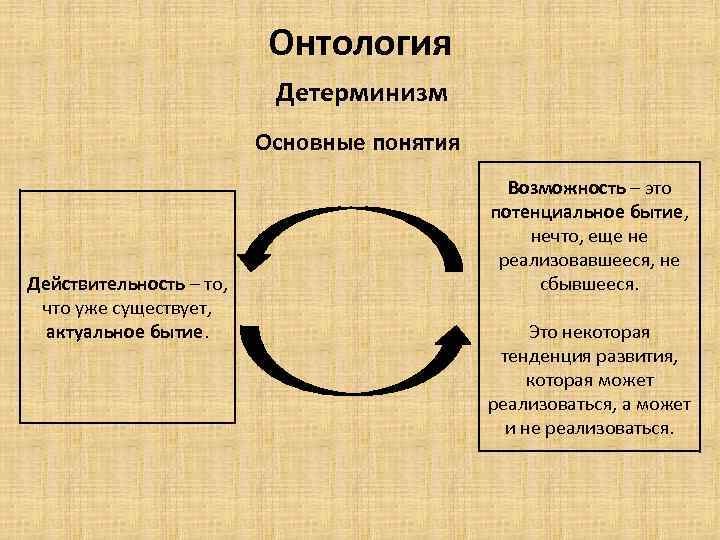 Онтология

Детерминизм

Основные понятия

Действительность – то, что уже существует, актуальное бытие.

Возможность – это потенциальное бытие, нечто, еще не реализовавшееся, не сбывшееся.

Это некоторая тенденция развития, которая может реализоваться, а может и не реализоваться.